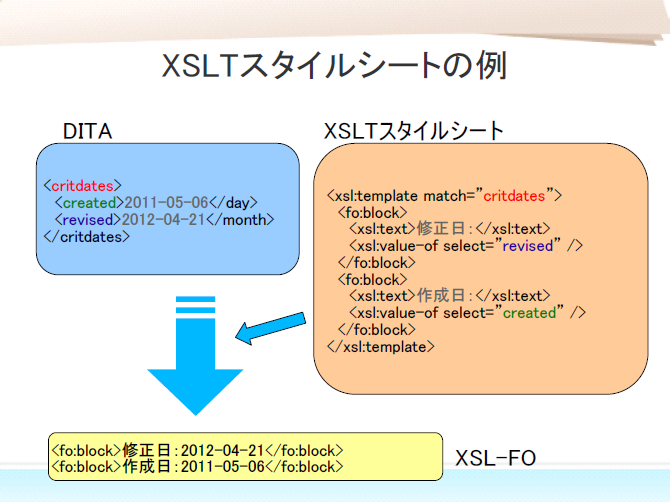 XSLTスタイルシートの例

DITA

<critdates>
<created>2011-05-06</day>
<revised>2012-04-21</month>
</critdates>

XSLTスタイルシート

<xsl:template match="critdates">
<fo:block>
<xsl:text>修正日:</xsl:text>
<xsl:value-of select="revised" />
</fo:block>
<fo:block>
<xsl:text>作成日:</xsl:text>
<xsl:value-of select="created" />
</fo:block>
</xsl:template>

<fo:block>修正日:2012-04-21</fo:block>
<fo:block>作成日:2011-05-06</fo:block>

XSL-FO